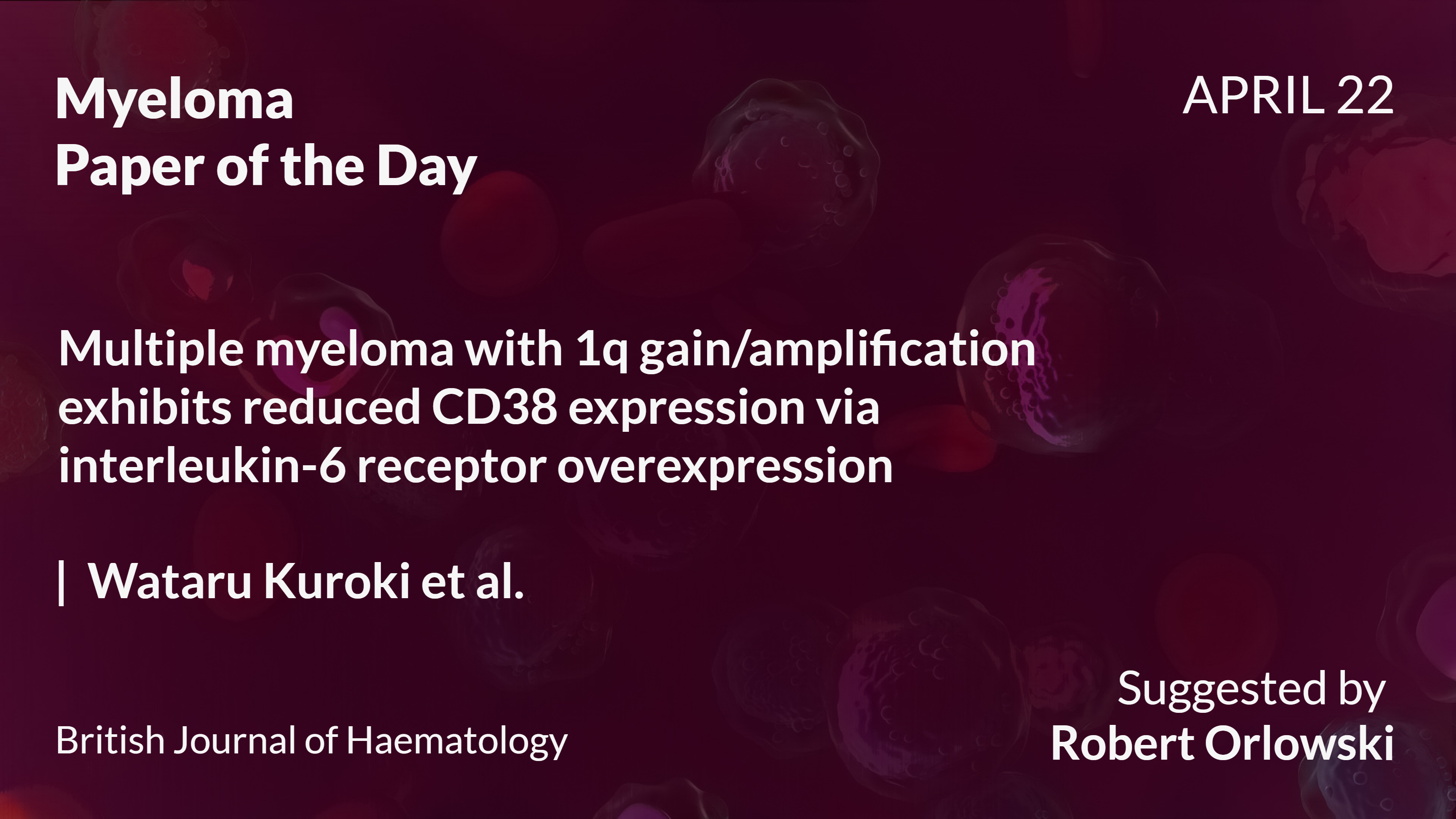 Myeloma
Paper of the Day

APRIL 22

Multiple myeloma with 1q gain/amplification exhibits reduced CD38 expression via interleukin-6 receptor overexpression

| Wataru Kuroki et al.

British Journal of Haematology

Suggested by
Robert Orlowski